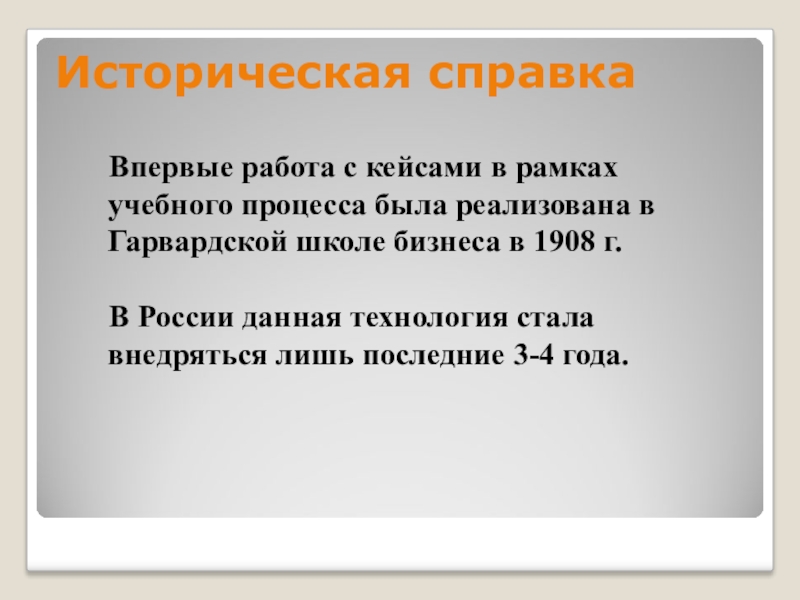 Историческая справка

Впервые работа с кейсами в рамках учебного процесса была реализована в Гарвардской школе бизнеса в 1908 г.

В России данная технология стала внедряться лишь последние 3-4 года.